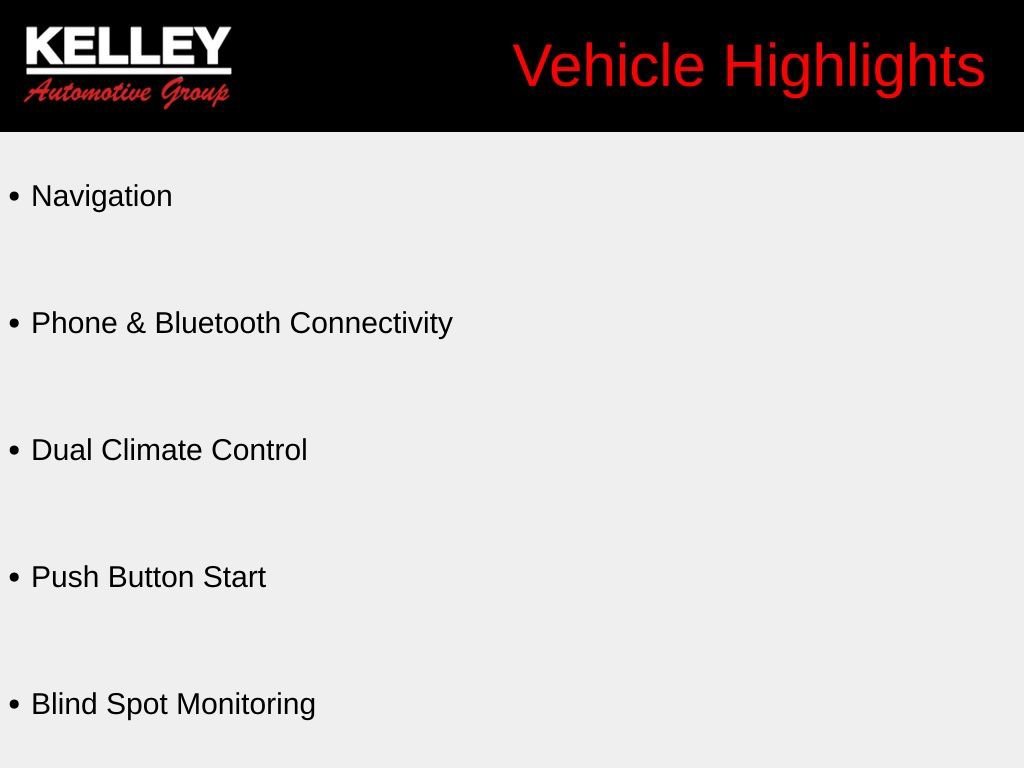 KELLEY
Automotive Group

Vehicle Highlights

• Navigation

• Phone & Bluetooth Connectivity

• Dual Climate Control

• Push Button Start

• Blind Spot Monitoring